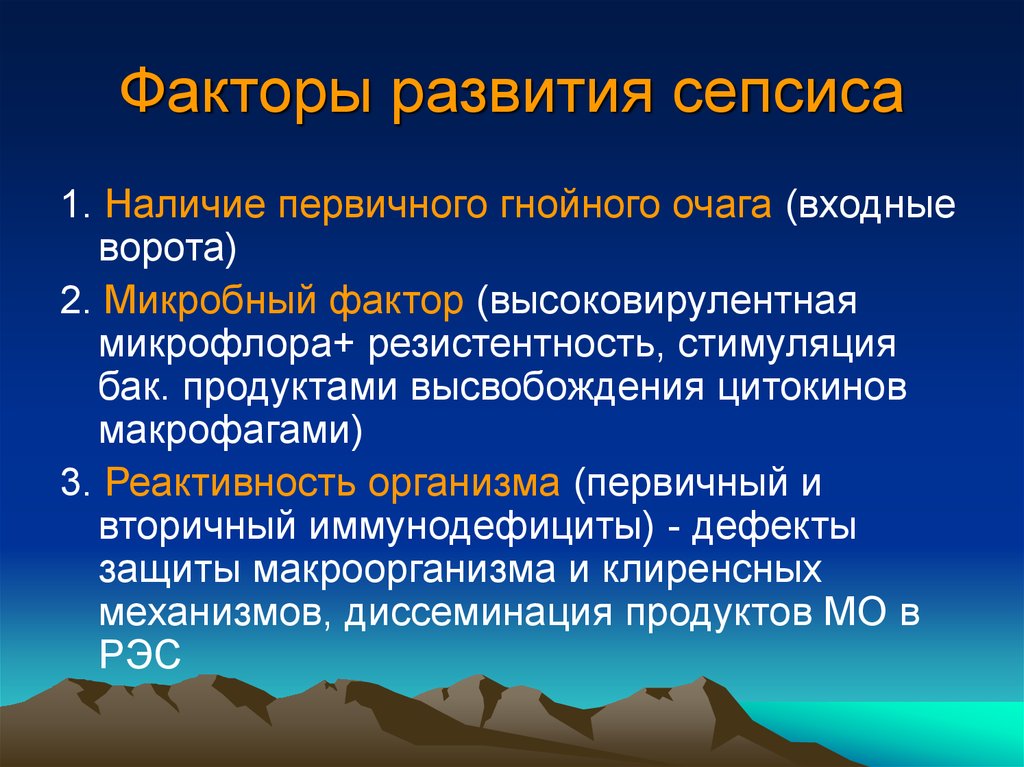 Факторы развития сепсиса

1. Наличие первичного гнойного очага (входные ворота)

2. Микробный фактор (высоковирулентная микрофлора+ резистентность, стимуляция бак. продуктами высвобождения цитокинов макрофагами)

3. Реактивность организма (первичный и вторичный иммунодефициты) - дефекты защиты макроорганизма и клиренсных механизмов, диссеминация продуктов МО в РЭС